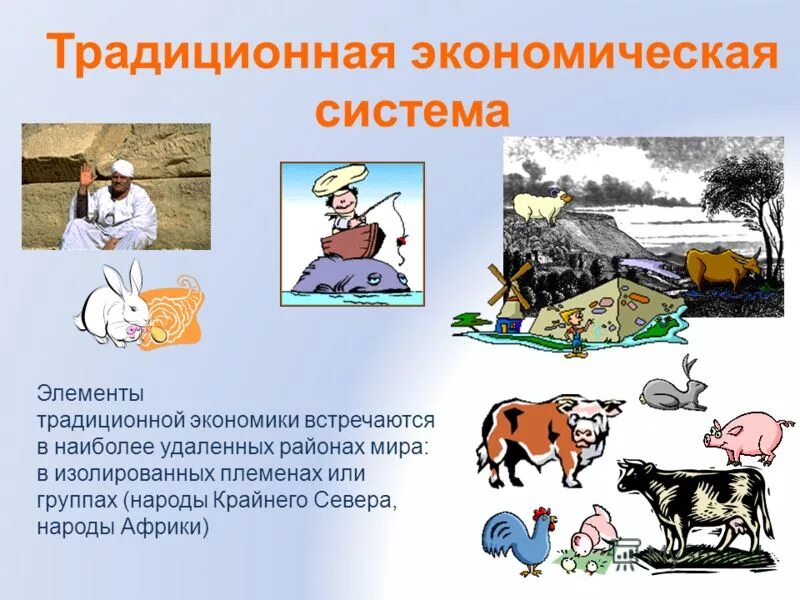 Традиционная экономическая система

Элементы традиционной экономики встречаются в наиболее удаленных районах мира: в изолированных племенах или группах (народы Крайнего Севера, народы Африки)